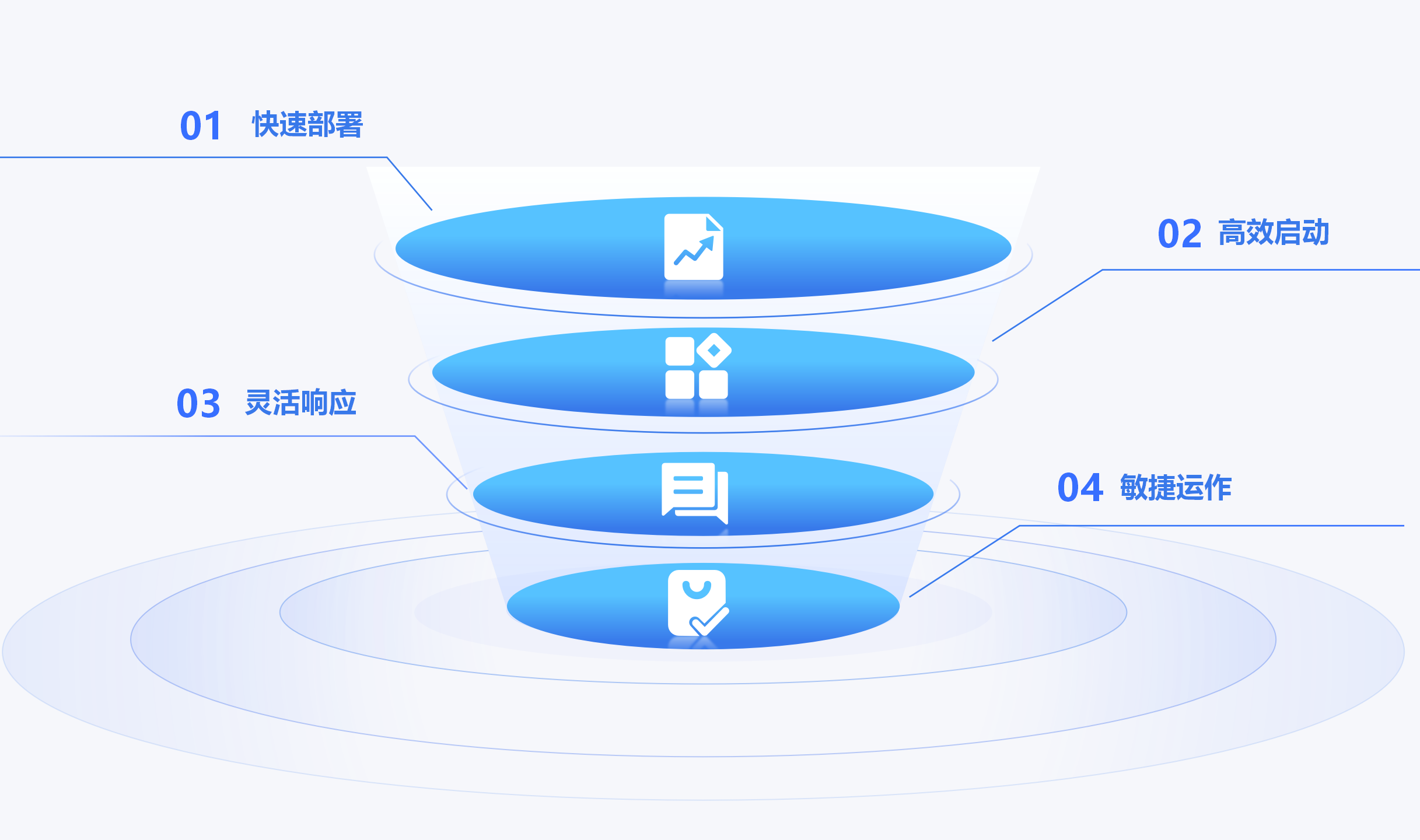 01 快速部署

02 高效启动

03 灵活响应

04 敏捷运作